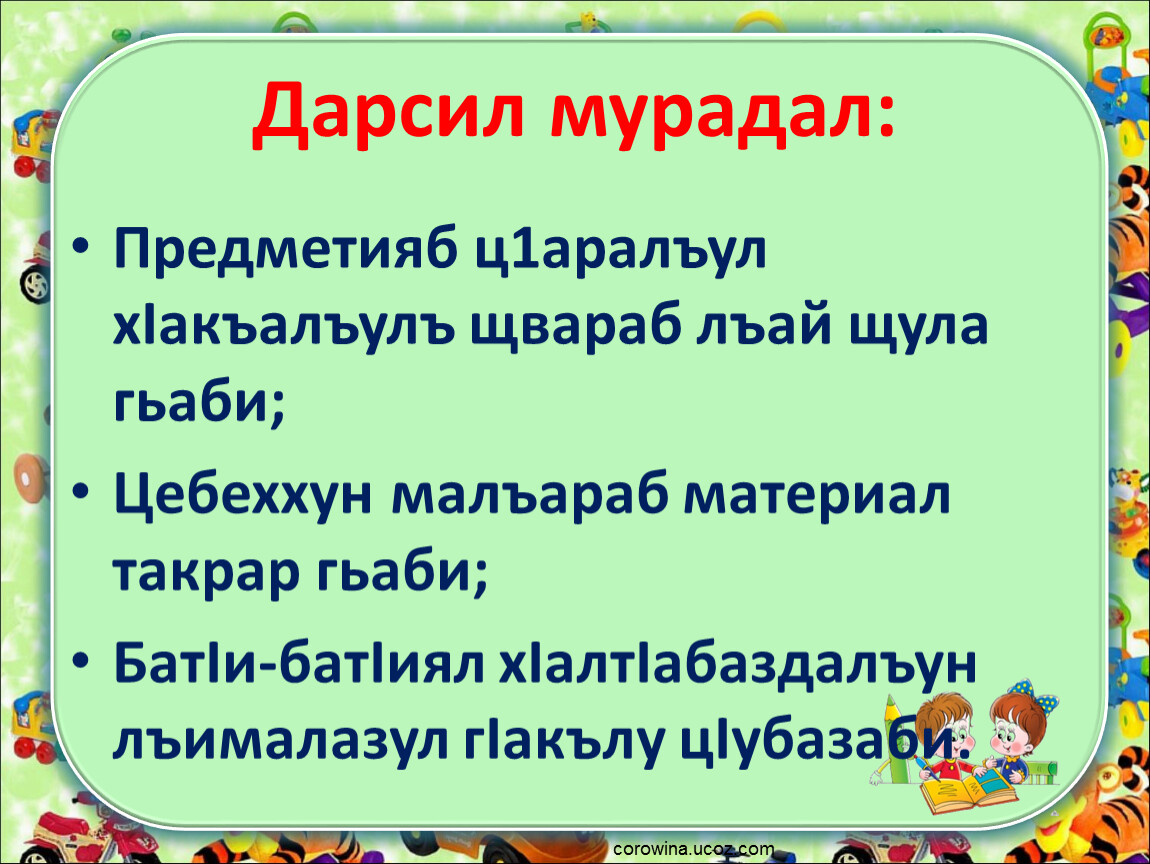 Дарсил мурадал:

• Предметияб ц1аралъул хIакъалъулъ щвараб лъай щула гьаби;

• Цебеххун малъараб материал такрар гьаби;

• БатIи-батIиял хIалтIабаздалъун лъималазул гIакълу цIубазаби.

corowina.ucoz.com